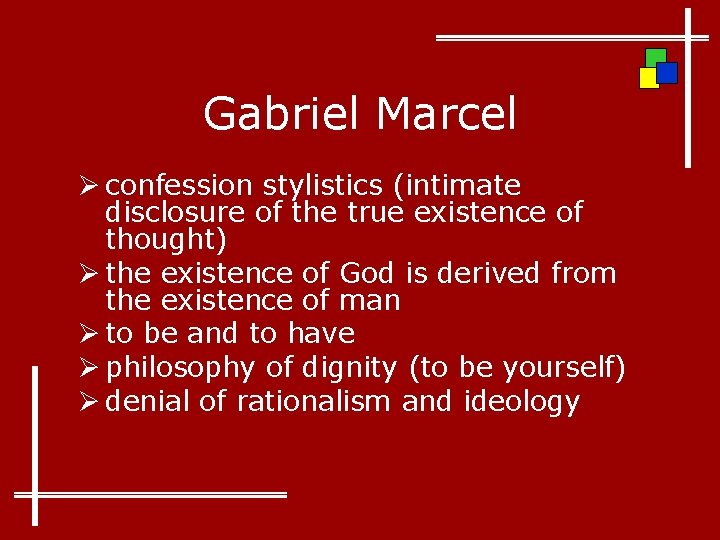 Gabriel Marcel

➢ confession stylistics (intimate disclosure of the true existence of thought)
➢ the existence of God is derived from the existence of man
➢ to be and to have
➢ philosophy of dignity (to be yourself)
➢ denial of rationalism and ideology